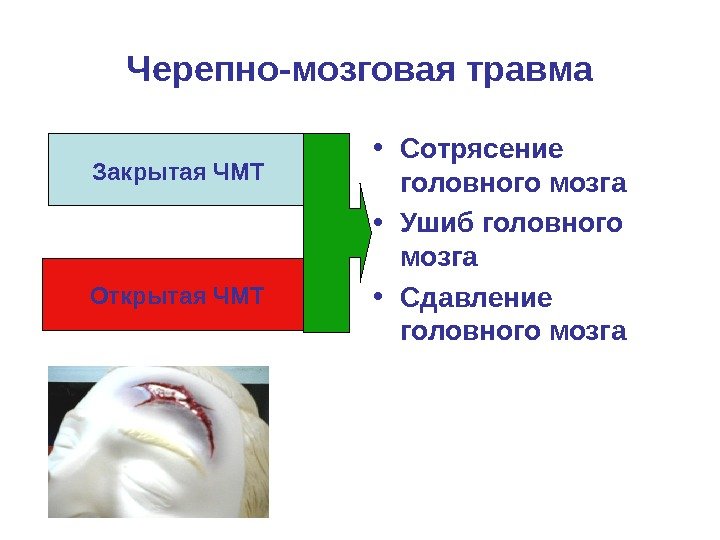 Черепно-мозговая травма

Закрытая ЧМТ

Открытая ЧМТ

• Сотрясение головного мозга
• Ушиб головного мозга
• Сдавление головного мозга